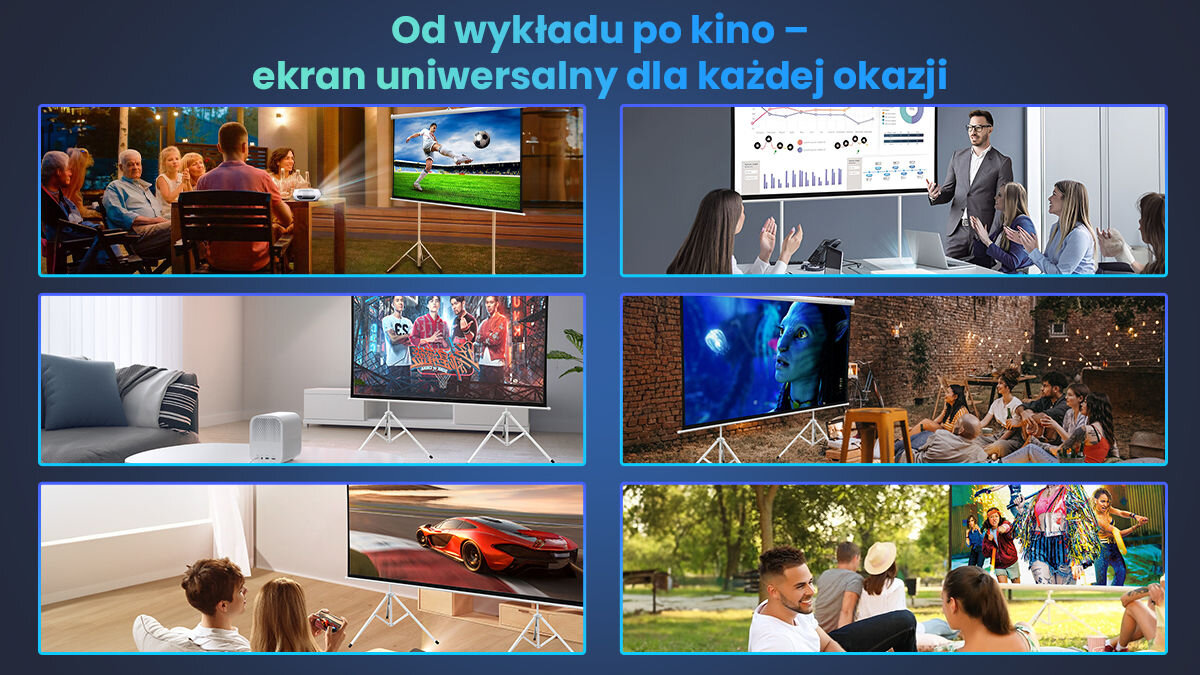 Od wykładu po kino –
ekran uniwersalny dla każdej okazji